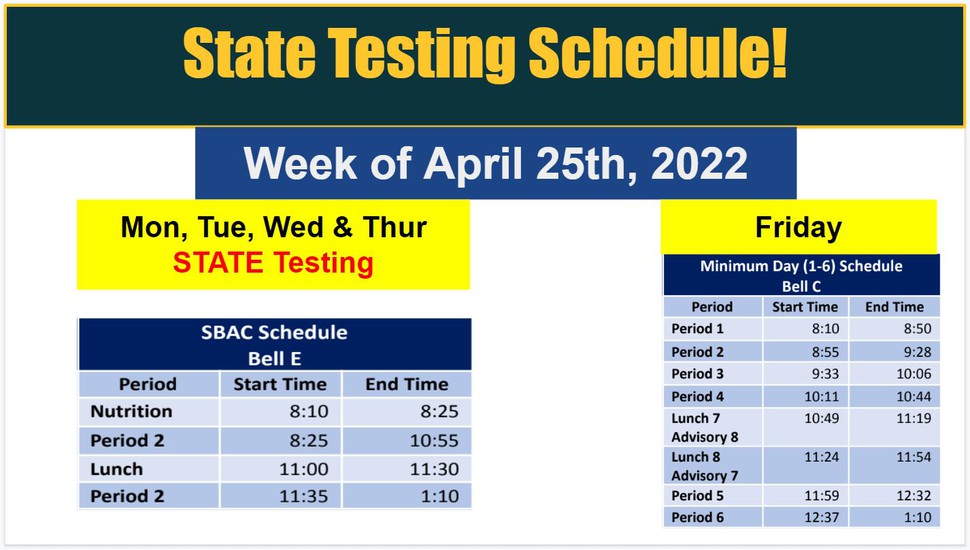 State Testing Schedule!

Week of April 25th, 2022

Mon, Tue, Wed & Thur
STATE Testing

SBAC Schedule
Bell E

| Period | Start Time | End Time |
|---|---|---|
| Nutrition | 8:10 | 8:25 |
| Period 2 | 8:25 | 10:55 |
| Lunch | 11:00 | 11:30 |
| Period 2 | 11:35 | 1:10 |

Friday

Minimum Day (1-6) Schedule
Bell C

| Period | Start Time | End Time |
|---|---|---|
| Period 1 | 8:10 | 8:50 |
| Period 2 | 8:55 | 9:28 |
| Period 3 | 9:33 | 10:06 |
| Period 4 | 10:11 | 10:44 |
| Lunch 7 Advisory 8 | 10:49 | 11:19 |
| Lunch 8 Advisory 7 | 11:24 | 11:54 |
| Period 5 | 11:59 | 12:32 |
| Period 6 | 12:37 | 1:10 |